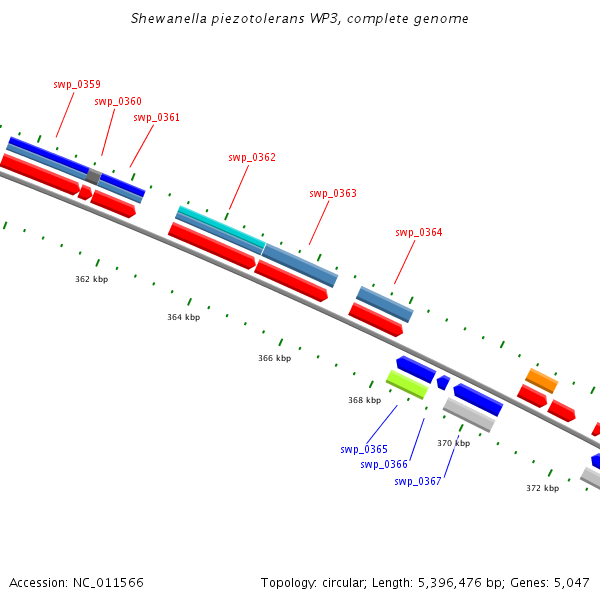 Shewanella piezotolerans WP3, complete genome

swp_0359
swp_0360
swp_0361
swp_0362
swp_0363
swp_0364

362 kbp
364 kbp
366 kbp
368 kbp
370 kbp
372 kbp

swp_0365
swp_0366
swp_0367

Accession: NC_011566

Topology: circular; Length: 5,396,476 bp; Genes: 5,047